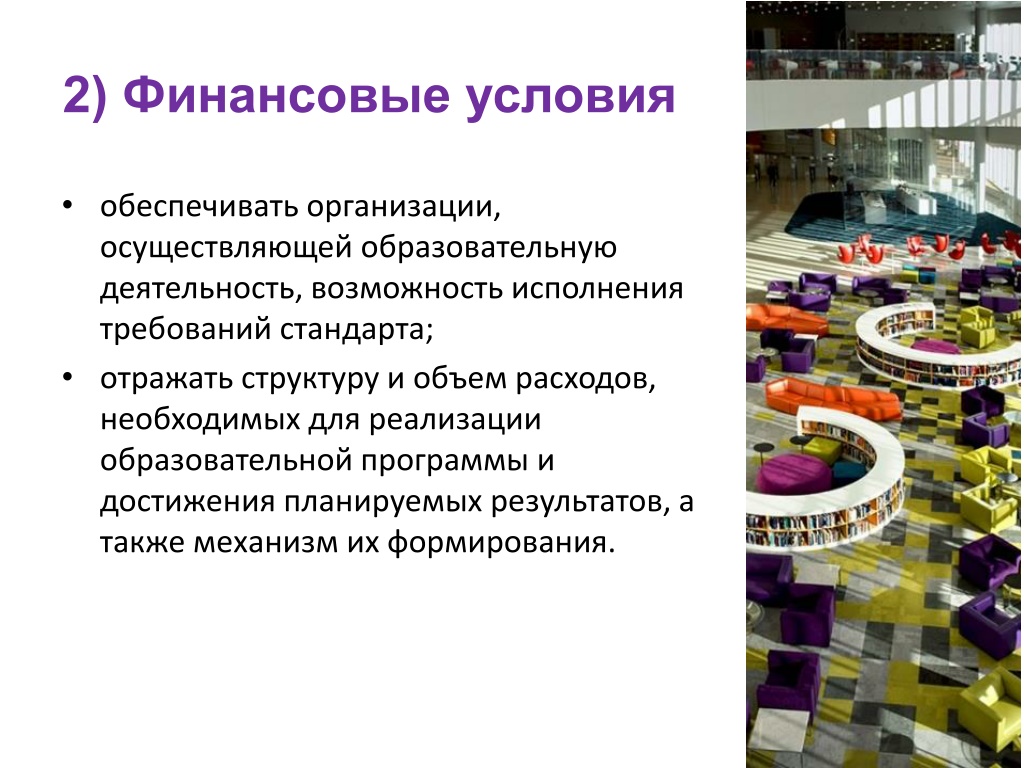 2) Финансовые условия

• обеспечивать организации, осуществляющей образовательную деятельность, возможность исполнения требований стандарта;

• отражать структуру и объем расходов, необходимых для реализации образовательной программы и достижения планируемых результатов, а также механизм их формирования.